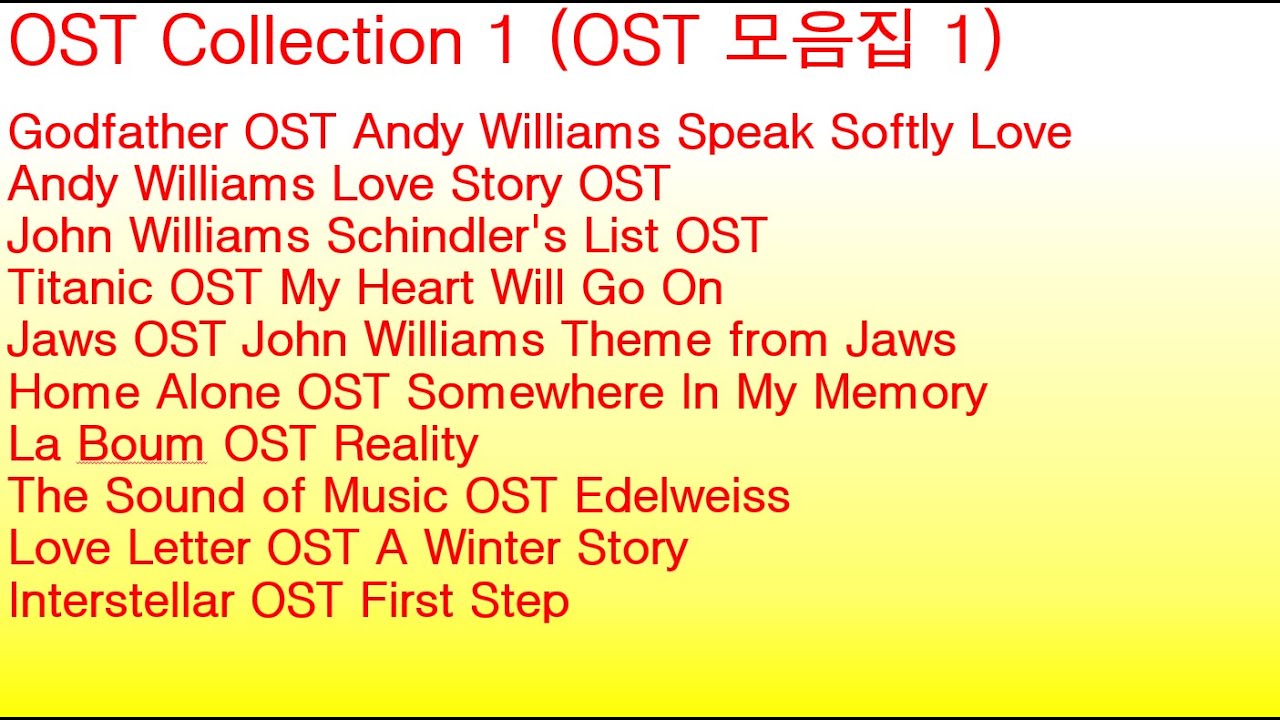 OST Collection 1 (OST 모음집 1)

Godfather OST Andy Williams Speak Softly Love
Andy Williams Love Story OST
John Williams Schindler's List OST
Titanic OST My Heart Will Go On
Jaws OST John Williams Theme from Jaws
Home Alone OST Somewhere In My Memory
La Boum OST Reality
The Sound of Music OST Edelweiss
Love Letter OST A Winter Story
Interstellar OST First Step